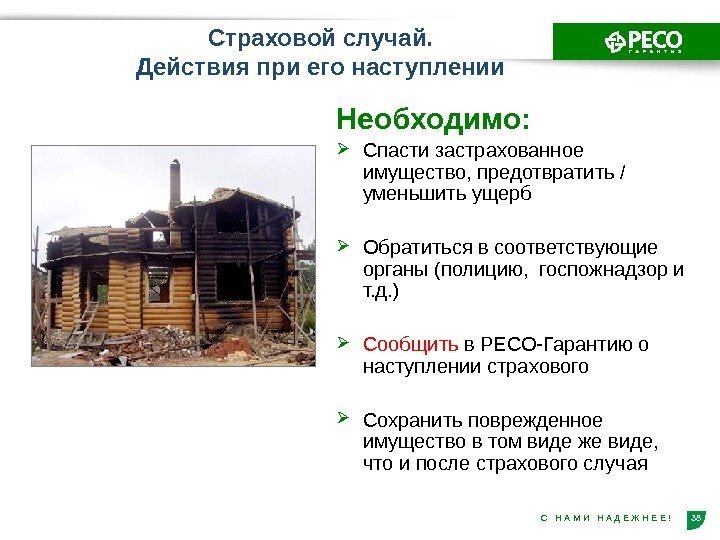 Страховой случай.
Действия при его наступлении

РЕСО
ГАРАНТИЯ

Необходимо:

➢ Спасти застрахованное имущество, предотвратить / уменьшить ущерб

➢ Обратиться в соответствующие органы (полицию, госпожнадзор и т.д.)

➢ Сообщить в РЕСО-Гарантию о наступлении страхового

➢ Сохранить поврежденное имущество в том виде же виде, что и после страхового случая

С НАМИ НАДЕЖНЕЕ!

38